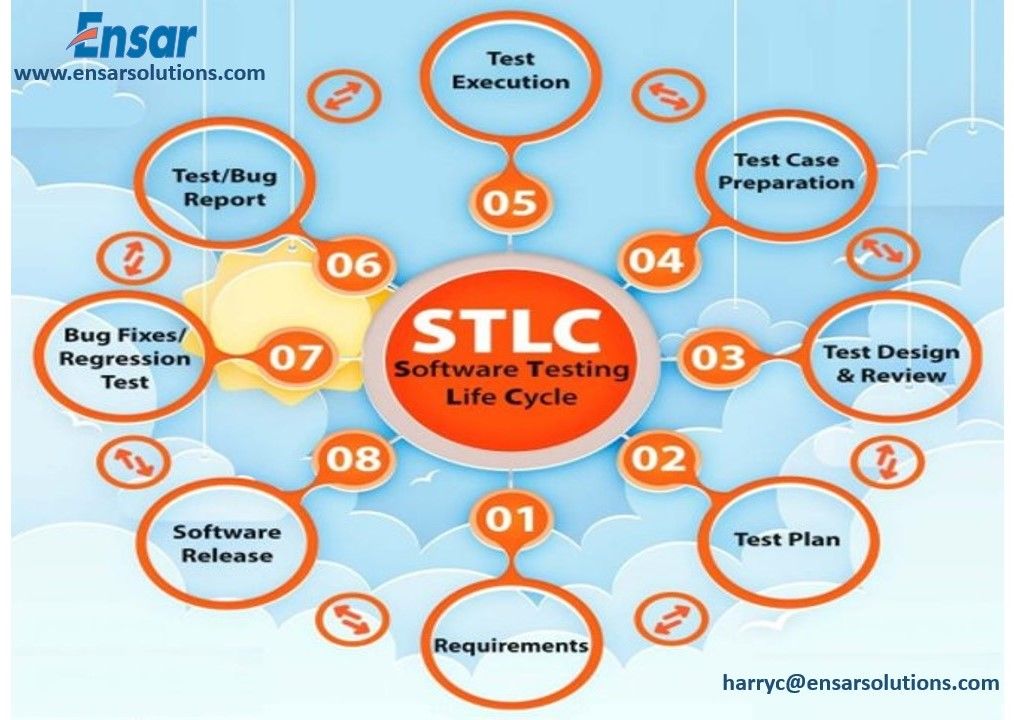 Ensar
www.ensarsolutions.com

STLC
Software Testing Life Cycle

01
Requirements

02
Test Plan

03
Test Design & Review

04
Test Case Preparation

05
Test Execution

06
Test/Bug Report

07
Bug Fixes/ Regression Test

08
Software Release

harryc@ensarsolutions.com